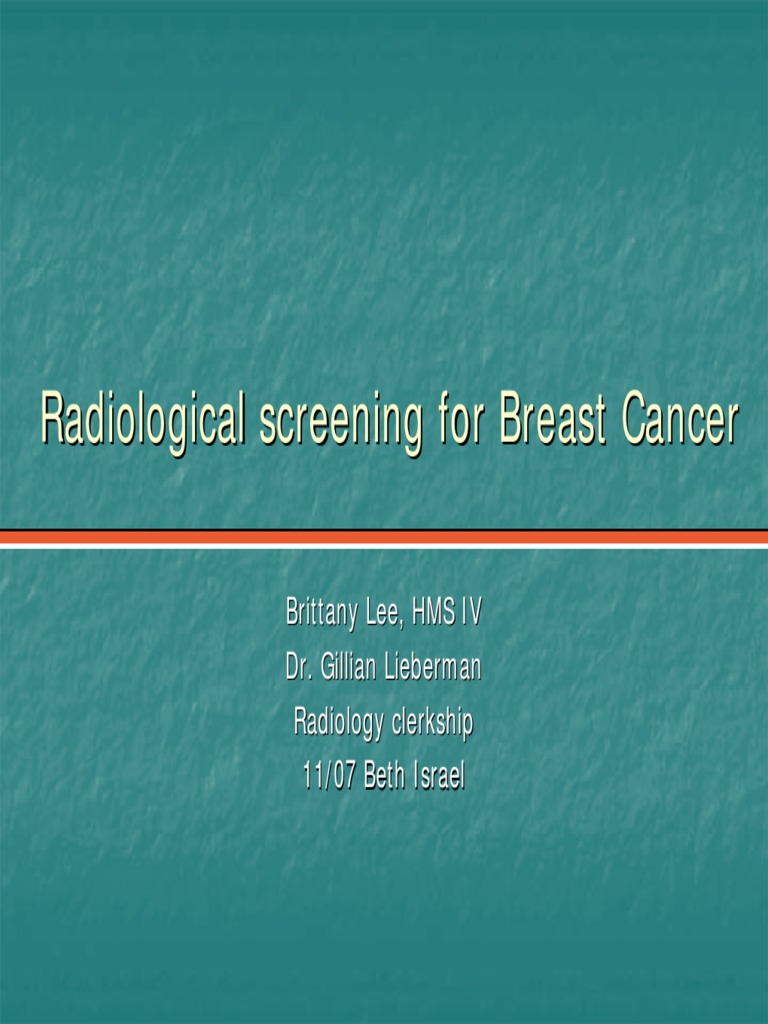 Radiological screening for Breast Cancer

Brittany Lee, HMS IV
Dr. Gillian Lieberman
Radiology clerkship
11/07 Beth Israel